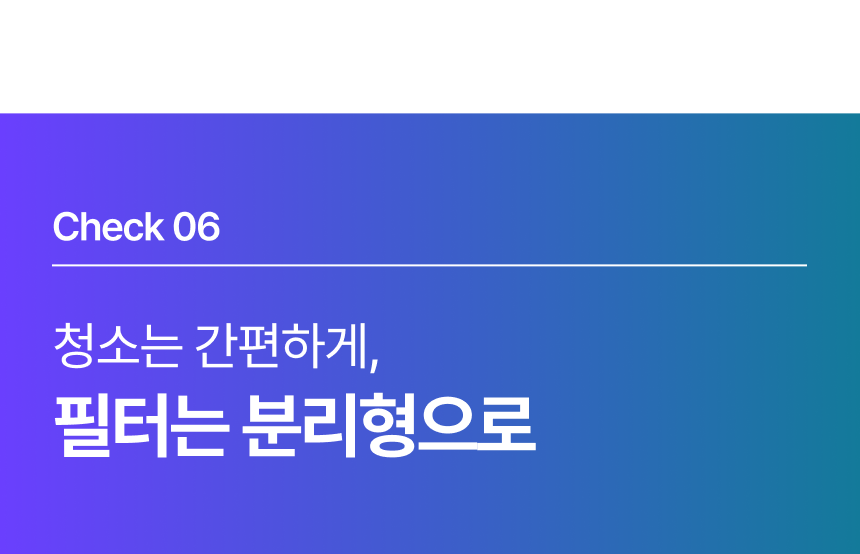 Check 06

청소는 간편하게,
필터는 분리형으로